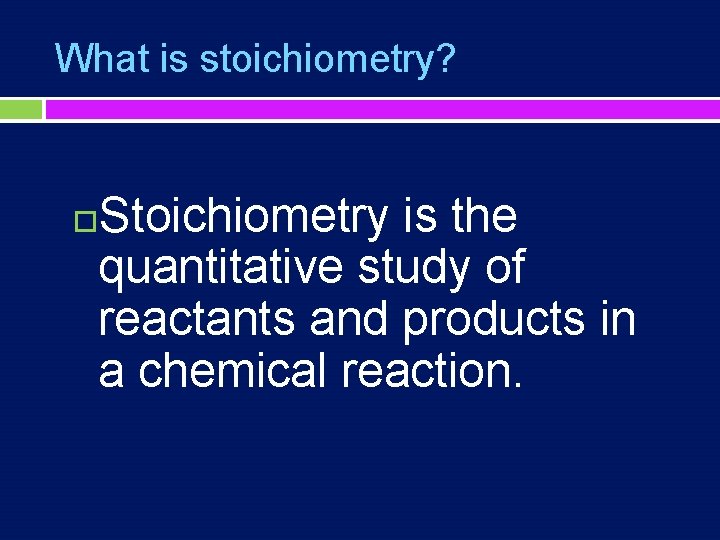 What is stoichiometry?

Stoichiometry is the quantitative study of reactants and products in a chemical reaction.